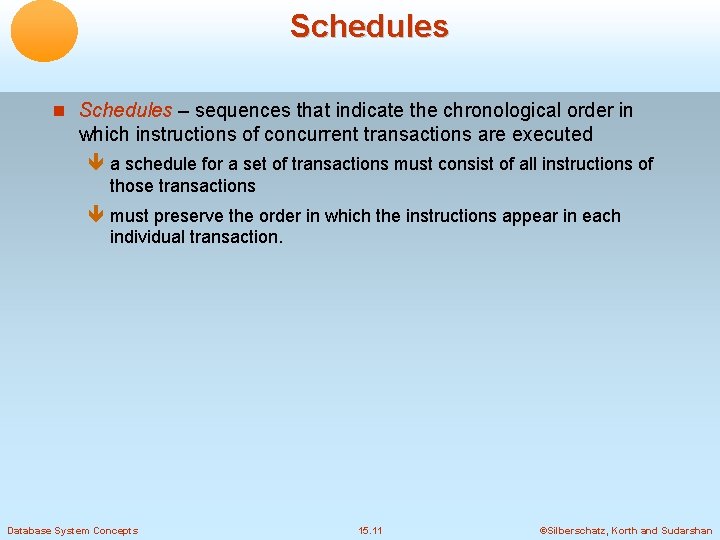 Schedules

Schedules – sequences that indicate the chronological order in which instructions of concurrent transactions are executed

a schedule for a set of transactions must consist of all instructions of those transactions

must preserve the order in which the instructions appear in each individual transaction.

Database System Concepts

15.11

©Silberschatz, Korth and Sudarshan